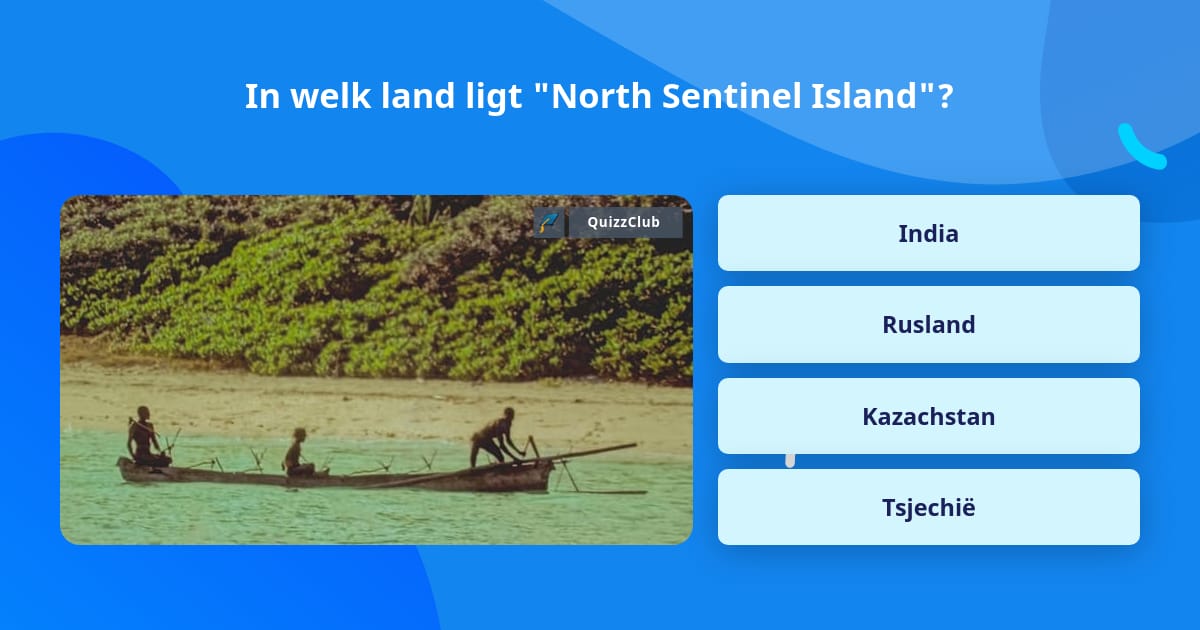 In welk land ligt "North Sentinel Island"?

QuizzClub

India

Rusland

Kazachstan

Tsjechië